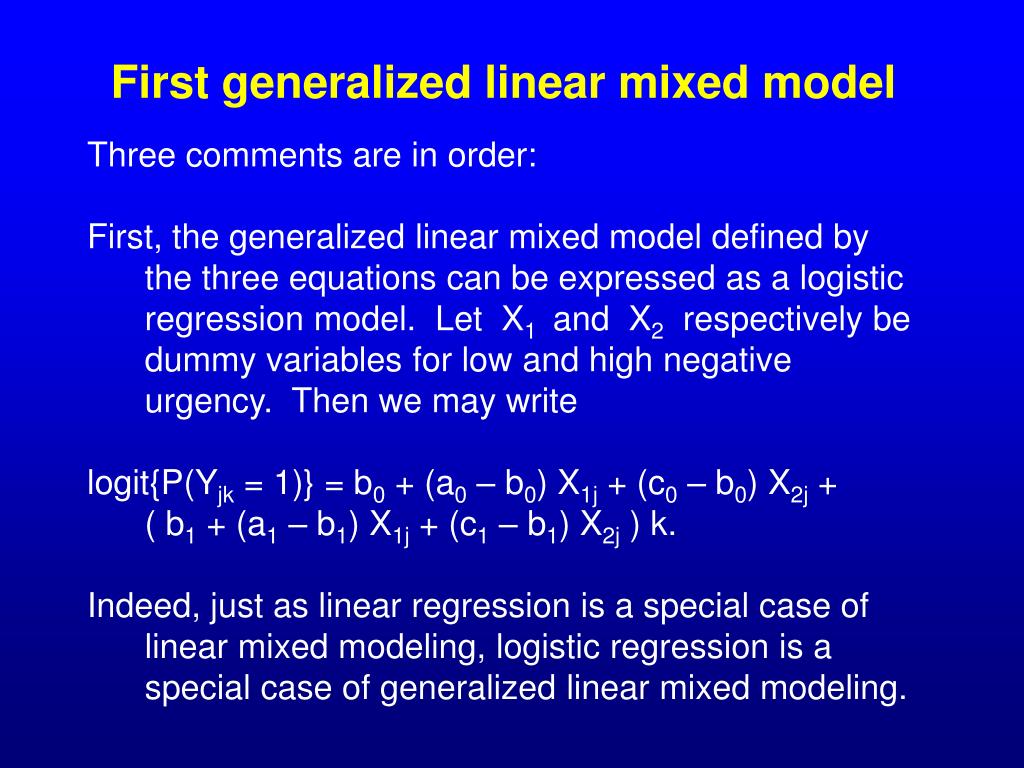 First generalized linear mixed model

Three comments are in order:

First, the generalized linear mixed model defined by the three equations can be expressed as a logistic regression model. Let $X_1$ and $X_2$ respectively be dummy variables for low and high negative urgency. Then we may write

logit{P($Y_{jk}$ = 1)} = $b_0$ + ($a_0$ – $b_0$) $X_{1j}$ + ($c_0$ – $b_0$) $X_{2j}$ + ( $b_1$ + ($a_1$ – $b_1$) $X_{1j}$ + ($c_1$ – $b_1$) $X_{2j}$ ) k.

Indeed, just as linear regression is a special case of linear mixed modeling, logistic regression is a special case of generalized linear mixed modeling.